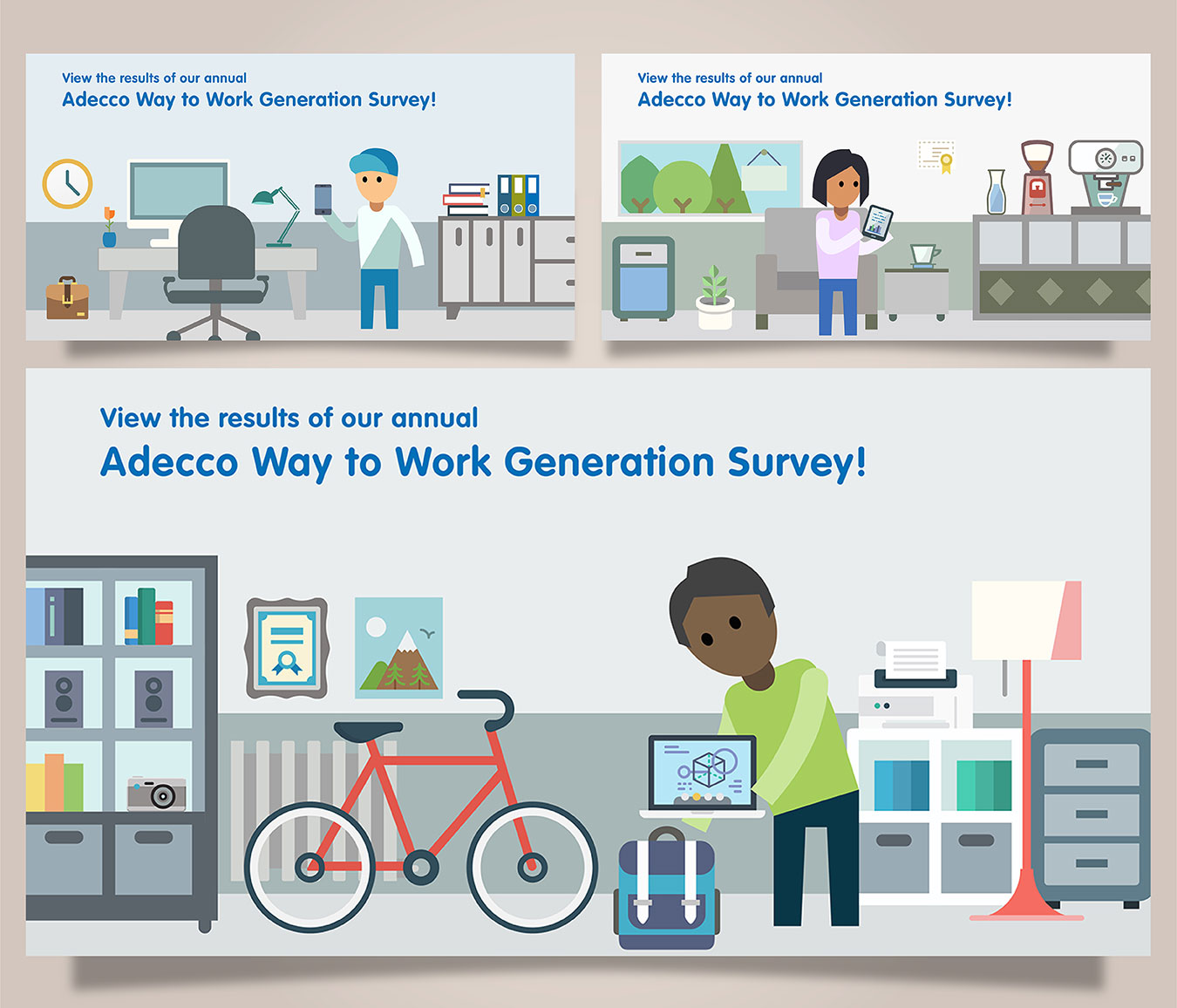 View the results of our annual
Adecco Way to Work Generation Survey!

View the results of our annual
Adecco Way to Work Generation Survey!

View the results of our annual
Adecco Way to Work Generation Survey!